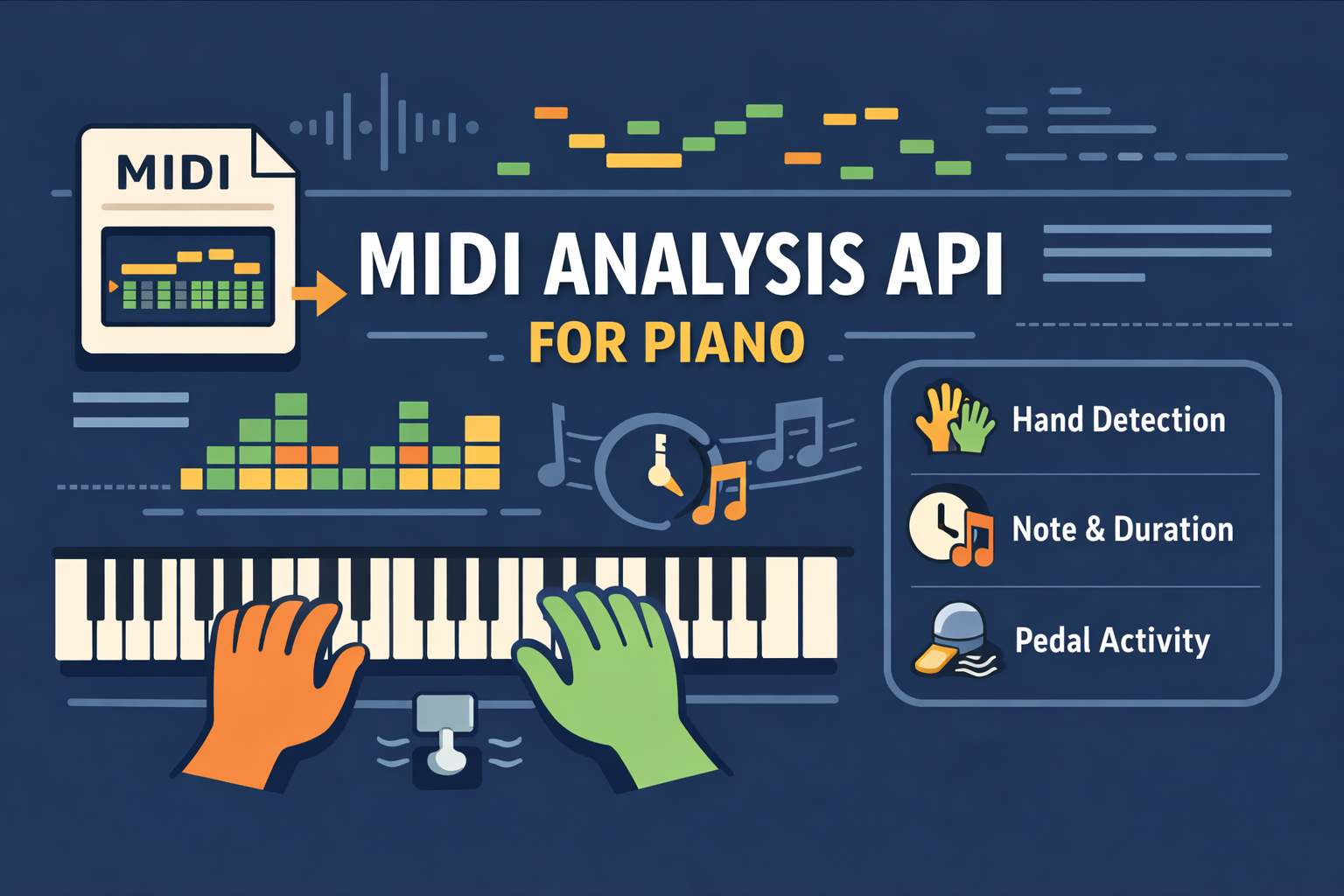 MIDI

MIDI ANALYSIS API

FOR PIANO

Hand Detection

Note & Duration

Pedal Activity